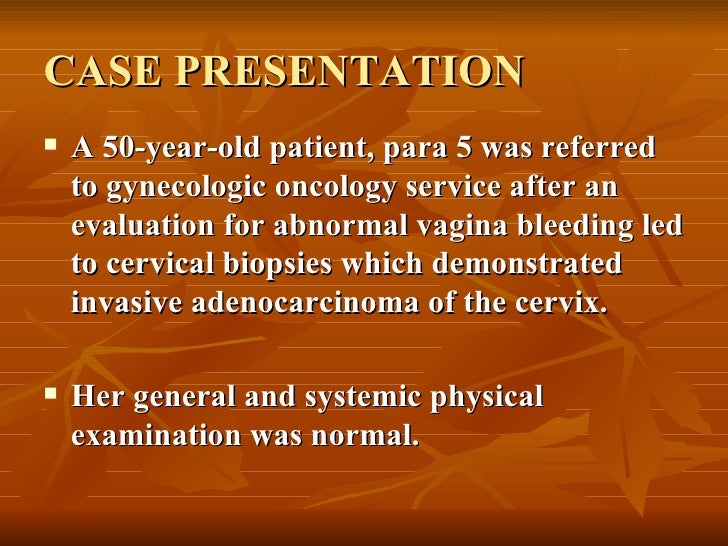 CASE PRESENTATION

▪ A 50-year-old patient, para 5 was referred to gynecologic oncology service after an evaluation for abnormal vagina bleeding led to cervical biopsies which demonstrated invasive adenocarcinoma of the cervix.

▪ Her general and systemic physical examination was normal.